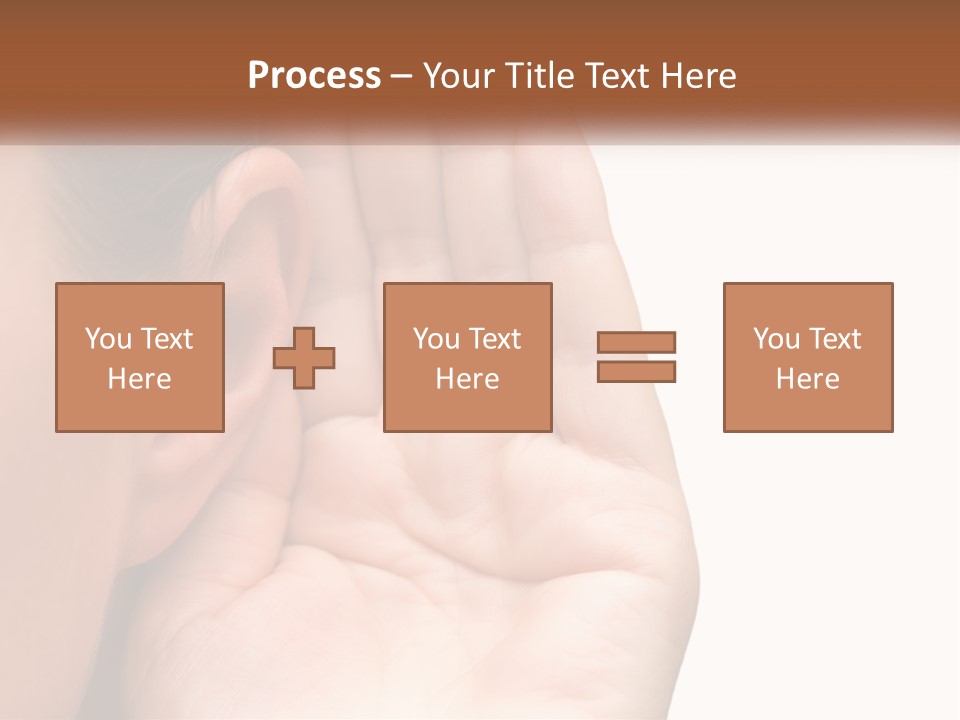 Process – Your Title Text Here

You Text Here

You Text Here

You Text Here